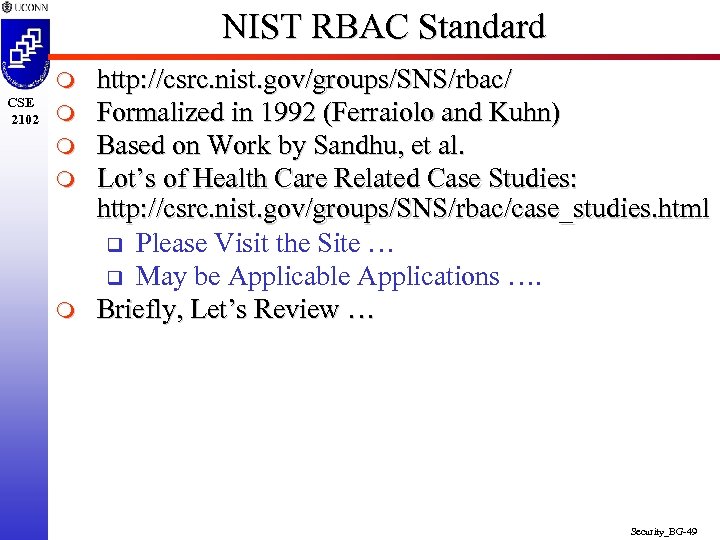 UCONN

CSE 2102

NIST RBAC Standard

http://csrc.nist.gov/groups/SNS/rbac/
Formalized in 1992 (Ferraiolo and Kuhn)
Based on Work by Sandhu, et al.
Lot's of Health Care Related Case Studies: http://csrc.nist.gov/groups/SNS/rbac/case_studies.html
Please Visit the Site …
May be Applicable Applications ….
Briefly, Let's Review …

Security_BG-49